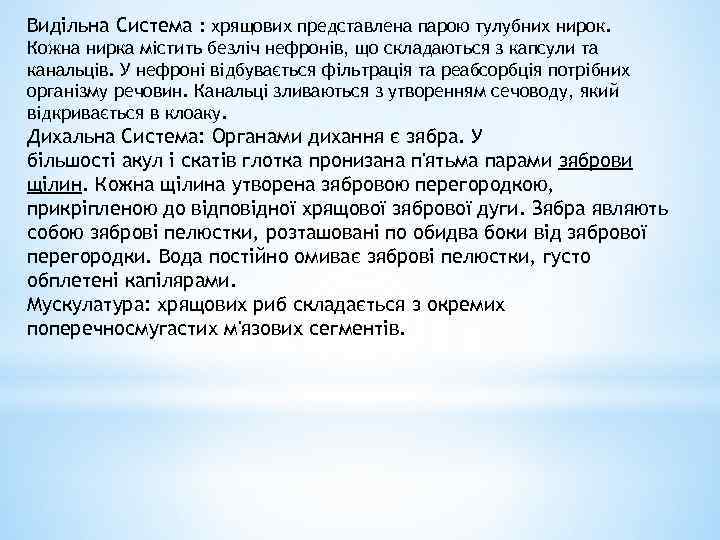 Видільна Система : хрящових представлена парою тулубних нирок. Кожна нирка містить безліч нефронів, що складаються з капсули та канальців. У нефроні відбувається фільтрація та реабсорбція потрібних організму речовин. Канальці зливаються з утворенням сечоводу, який відкривається в клоаку.
Дихальна Система: Органами дихання є зябра. У більшості акул і скатів глотка пронизана п'ятьма парами зяброви щілин. Кожна щілина утворена зябровою перегородкою, прикріпленою до відповідної хрящової зябрової дуги. Зябра являють собою зяброві пелюстки, розташовані по обидва боки від зябрової перегородки. Вода постійно омиває зяброві пелюстки, густо обплетені капілярами.
Мускулатура: хрящових риб складається з окремих поперечносмугастих м'язових сегментів.